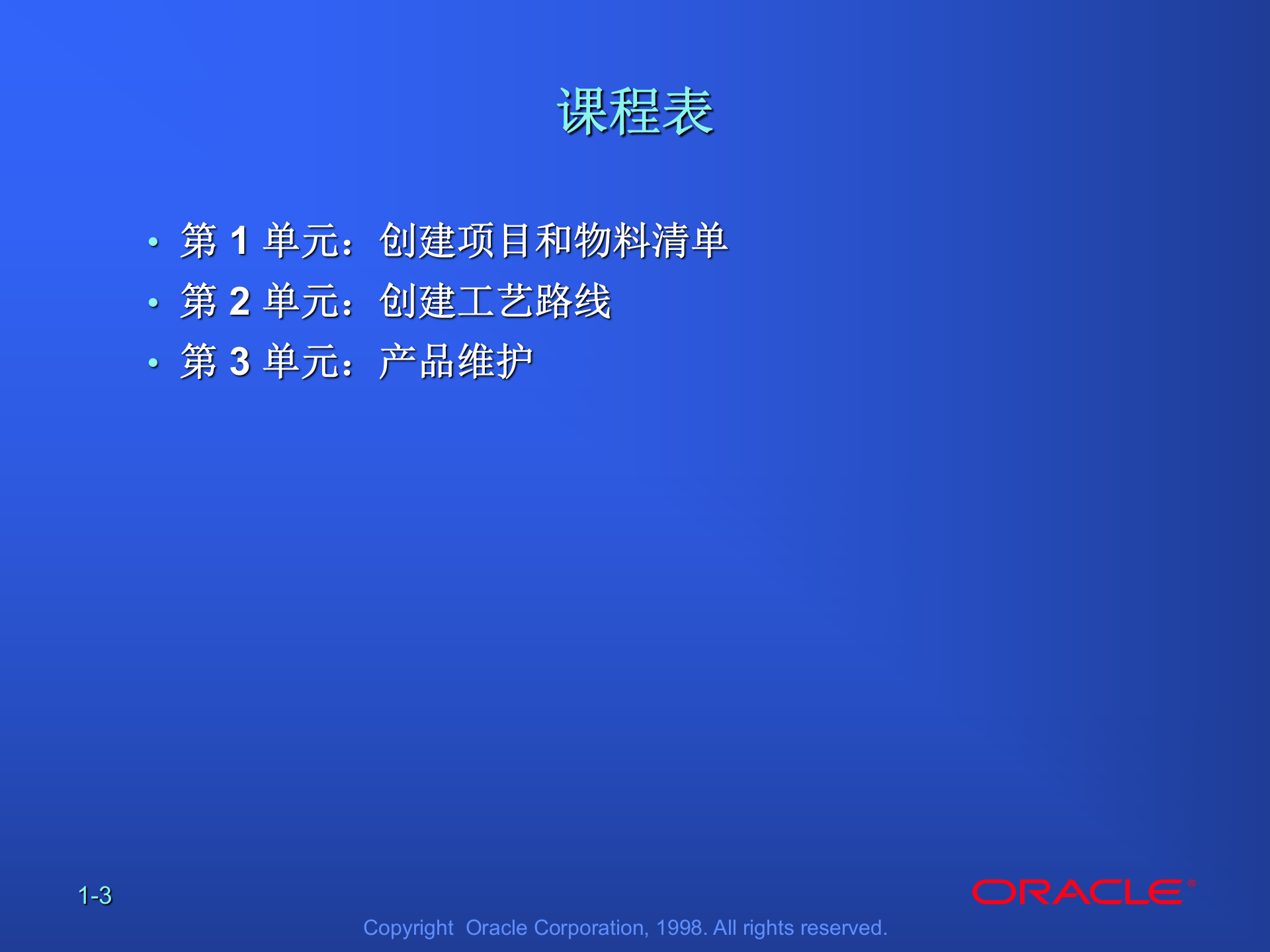 课程表

• 第 1 单元：创建项目和物料清单
• 第 2 单元：创建工艺路线
• 第 3 单元：产品维护

1-3

ORACLE®

Copyright Oracle Corporation, 1998. All rights reserved.